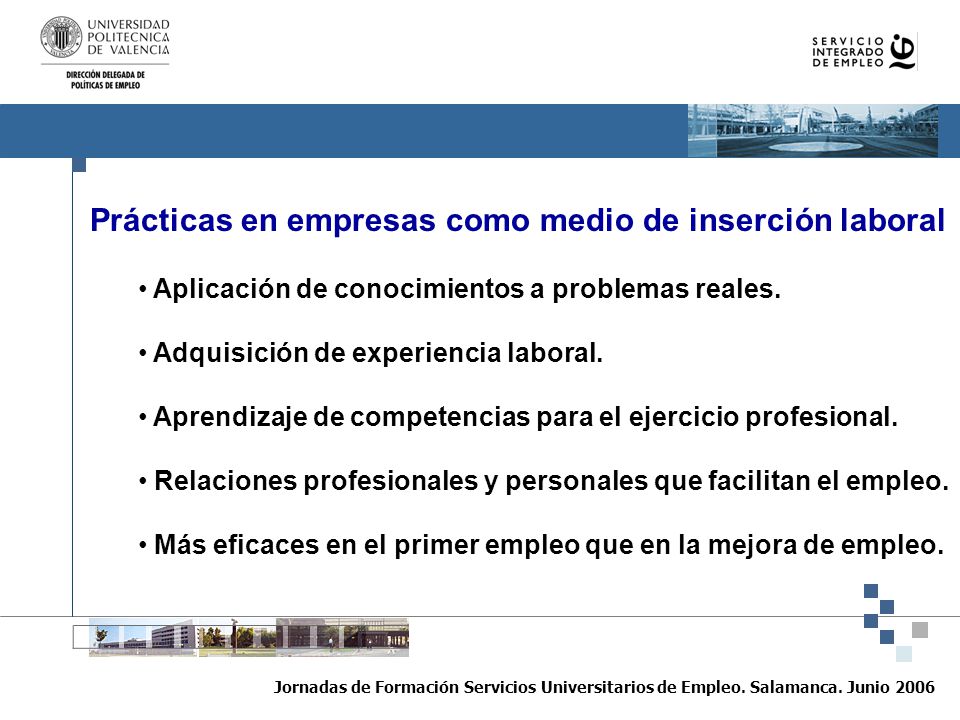 UNIVERSIDAD POLITECNICA DE VALENCIA

DIRECCIÓN DELEGADA DE POLÍTICAS DE EMPLEO

SERVICIO INTEGRADO DE EMPLEO

Prácticas en empresas como medio de inserción laboral

• Aplicación de conocimientos a problemas reales.

• Adquisición de experiencia laboral.

• Aprendizaje de competencias para el ejercicio profesional.

• Relaciones profesionales y personales que facilitan el empleo.

• Más eficaces en el primer empleo que en la mejora de empleo.

Jornadas de Formación Servicios Universitarios de Empleo. Salamanca. Junio 2006